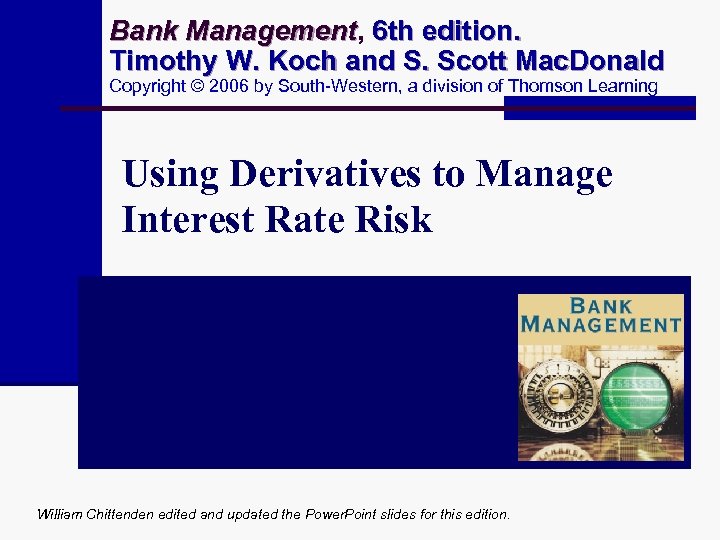 Bank Management, 6th edition.
Timothy W. Koch and S. Scott MacDonald
Copyright © 2006 by South-Western, a division of Thomson Learning

Using Derivatives to Manage Interest Rate Risk

BANK MANAGEMENT

William Chittenden edited and updated the PowerPoint slides for this edition.